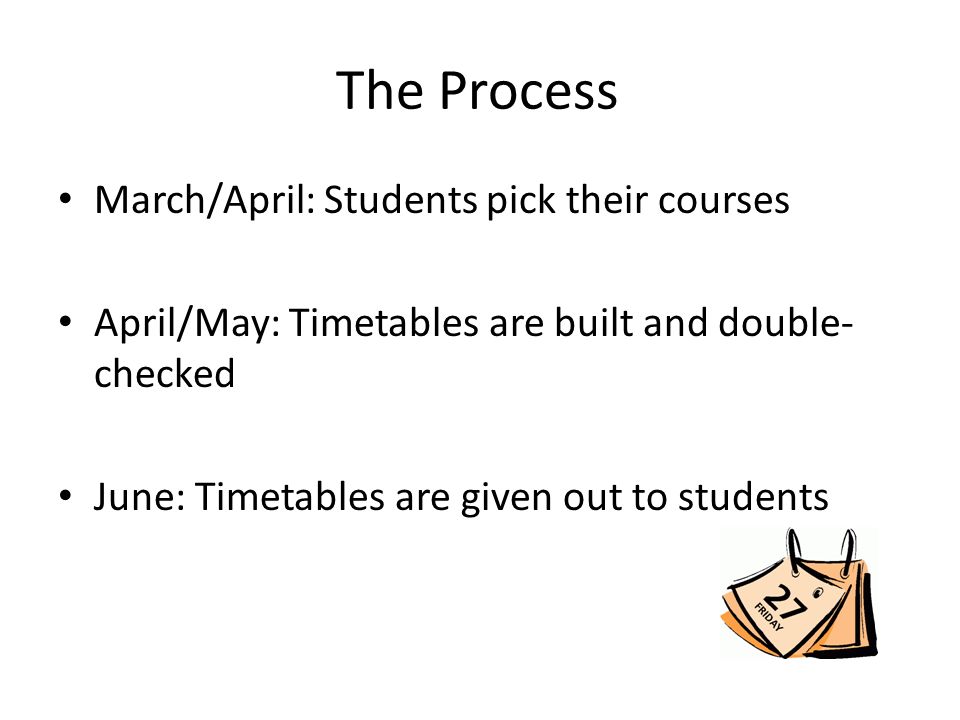 The Process

• March/April: Students pick their courses

• April/May: Timetables are built and double-checked

• June: Timetables are given out to students

27
FRIDAY